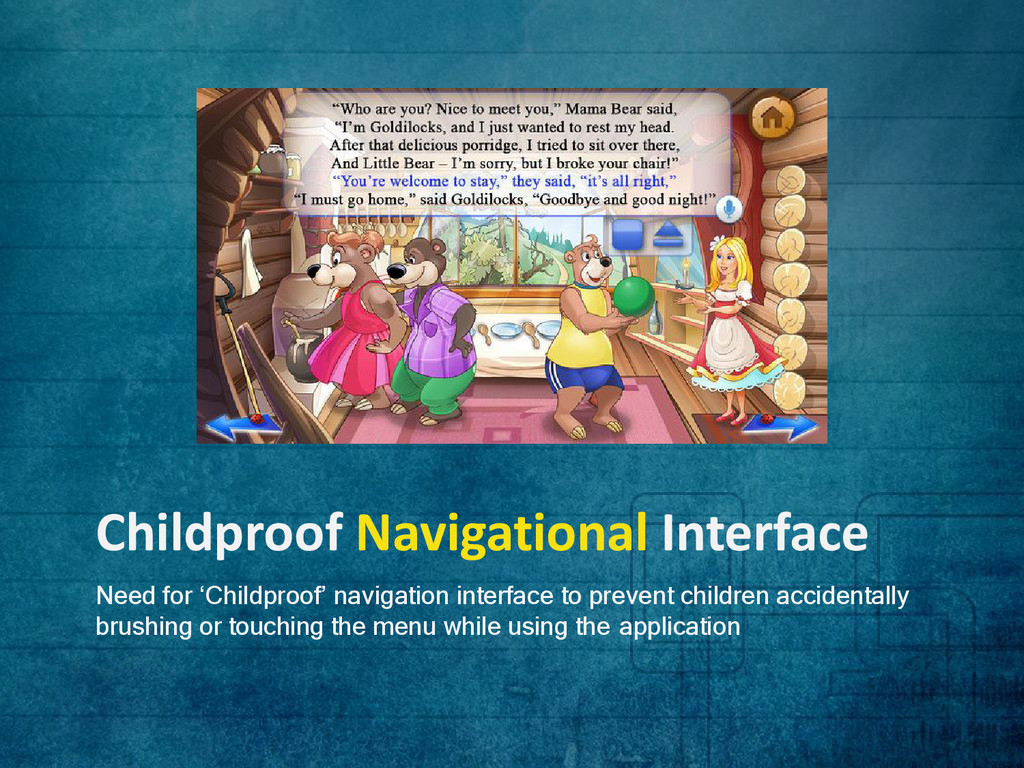 "Who are you? Nice to meet you," Mama Bear said,
"I'm Goldilocks, and I just wanted to rest my head.
After that delicious porridge, I tried to sit over there,
And Little Bear – I'm sorry, but I broke your chair!"
"You're welcome to stay," they said, "it's all right,"
"I must go home," said Goldilocks, "Goodbye and good night!"

Childproof Navigational Interface

Need for 'Childproof' navigation interface to prevent children accidentally brushing or touching the menu while using the application